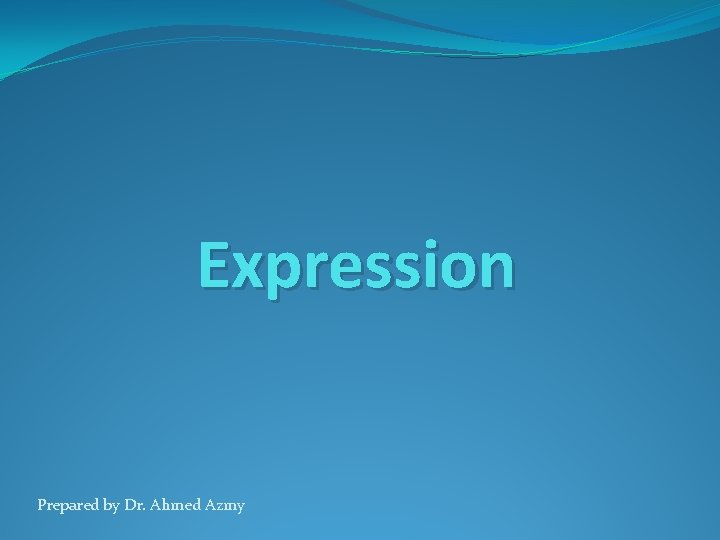 Expression

Prepared by Dr. Ahmed Azmy